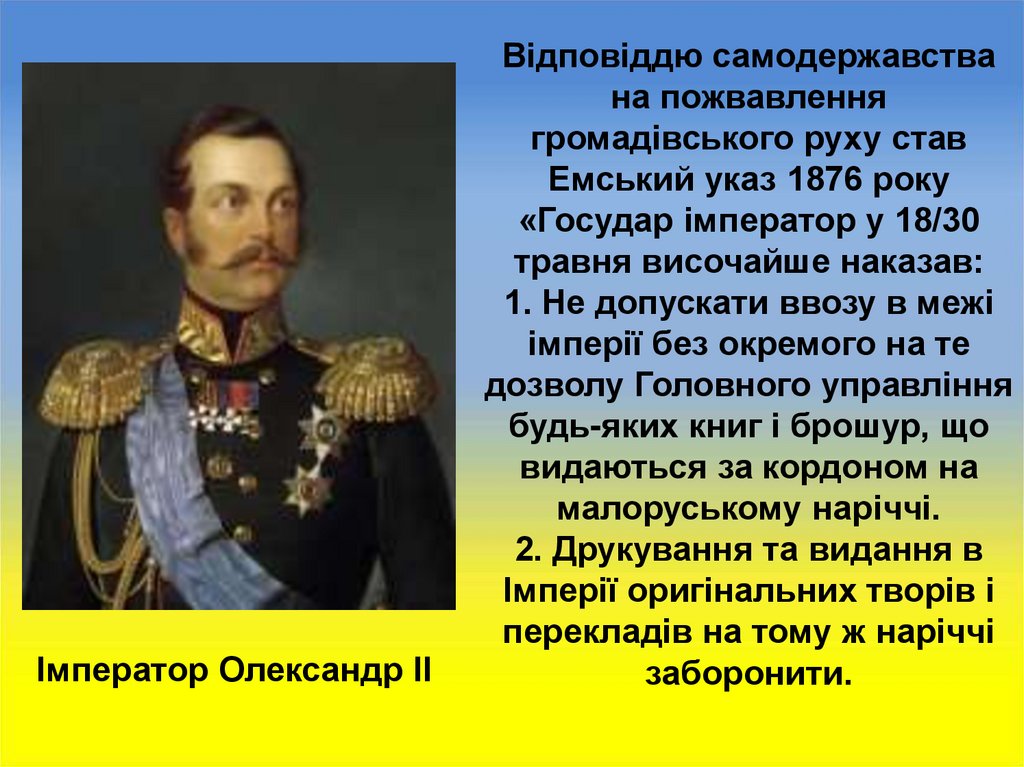 Відповіддю самодержавства на пожвавлення громадівського руху став Емський указ 1876 року «Государ імператор у 18/30 травня височайше наказав:
1. Не допускати ввозу в межі імперії без окремого на те дозволу Головного управління будь-яких книг і брошур, що видаються за кордоном на малоруському наріччі.
2. Друкування та видання в Імперії оригінальних творів і перекладів на тому ж наріччі заборонити.

Імператор Олександр ІІ